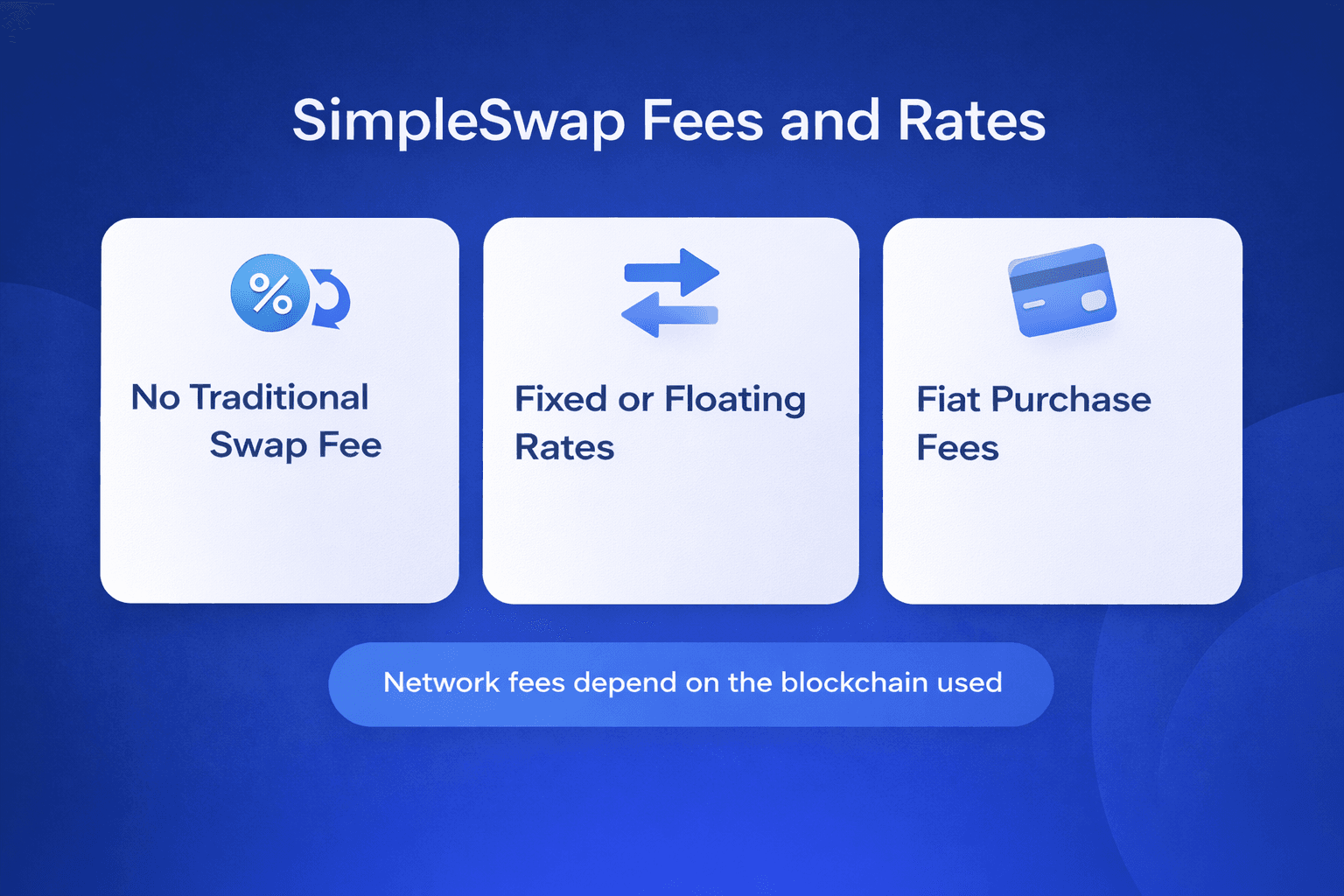 SimpleSwap Fees and Rates

%

No Traditional Swap Fee

Fixed or Floating Rates

Fiat Purchase Fees

Network fees depend on the blockchain used